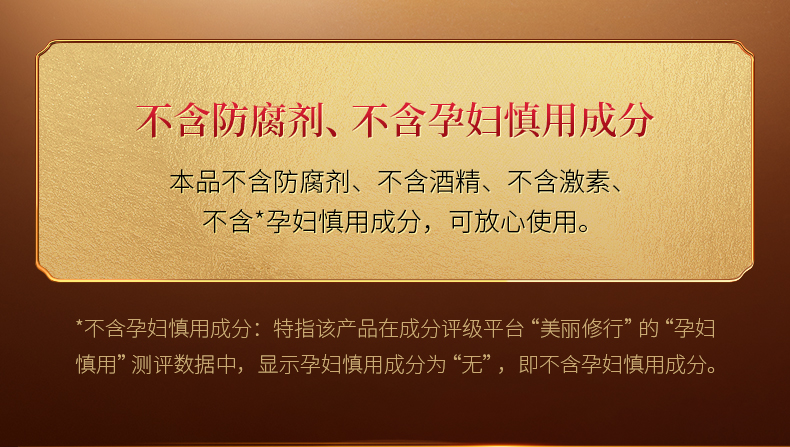 不含防腐剂、不含孕妇慎用成分

本品不含防腐剂、不含酒精、不含激素、不含*孕妇慎用成分，可放心使用。

*不含孕妇慎用成分：特指该产品在成分评级平台“美丽修行”的“孕妇慎用”测评数据中，显示孕妇慎用成分为“无”，即不含孕妇慎用成分。